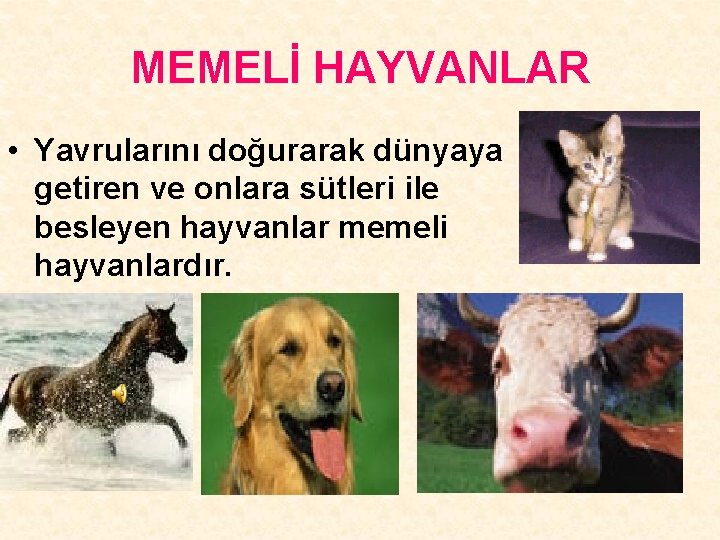 MEMELİ HAYVANLAR

• Yavrularını doğurarak dünyaya getiren ve onlara sütleri ile besleyen hayvanlar memeli hayvanlardır.